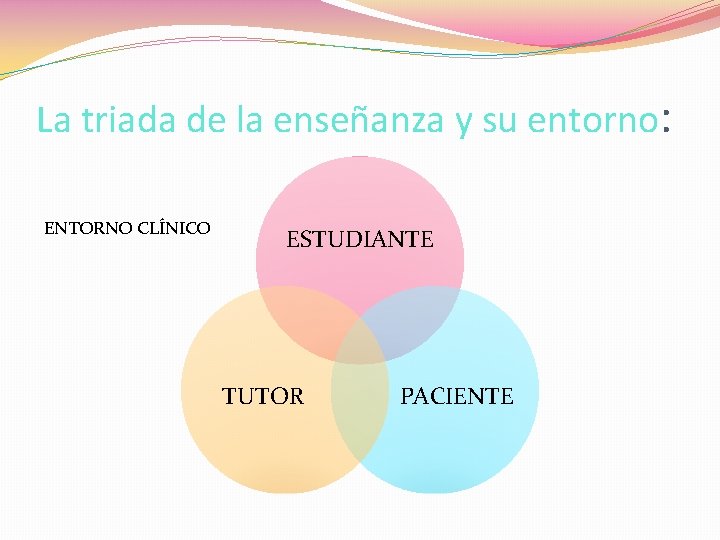 La triada de la enseñanza y su entorno:

ENTORNO CLÍNICO

ESTUDIANTE

TUTOR

PACIENTE